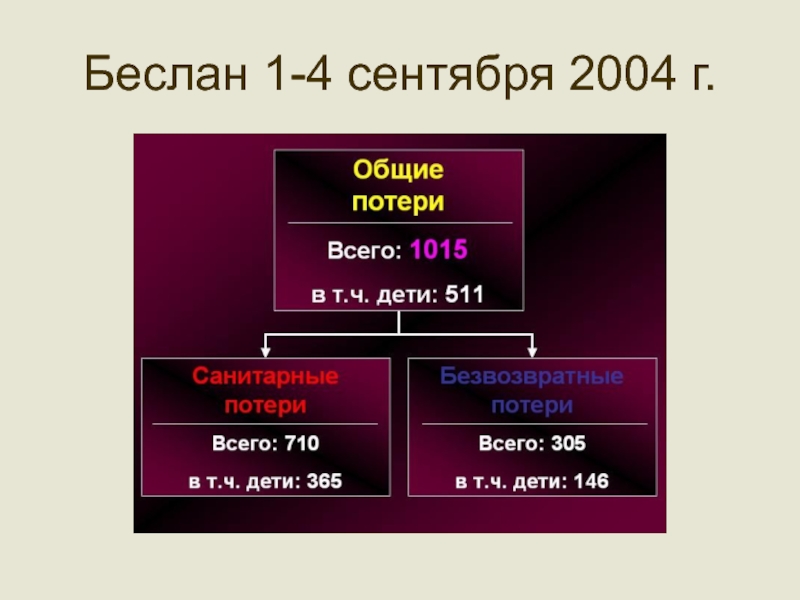 Беслан 1-4 сентября 2004 г.

Общие потери

Всего: 1015

в т.ч. дети: 511

Санитарные потери

Всего: 710

в т.ч. дети: 365

Безвозвратные потери

Всего: 305

в т.ч. дети: 146